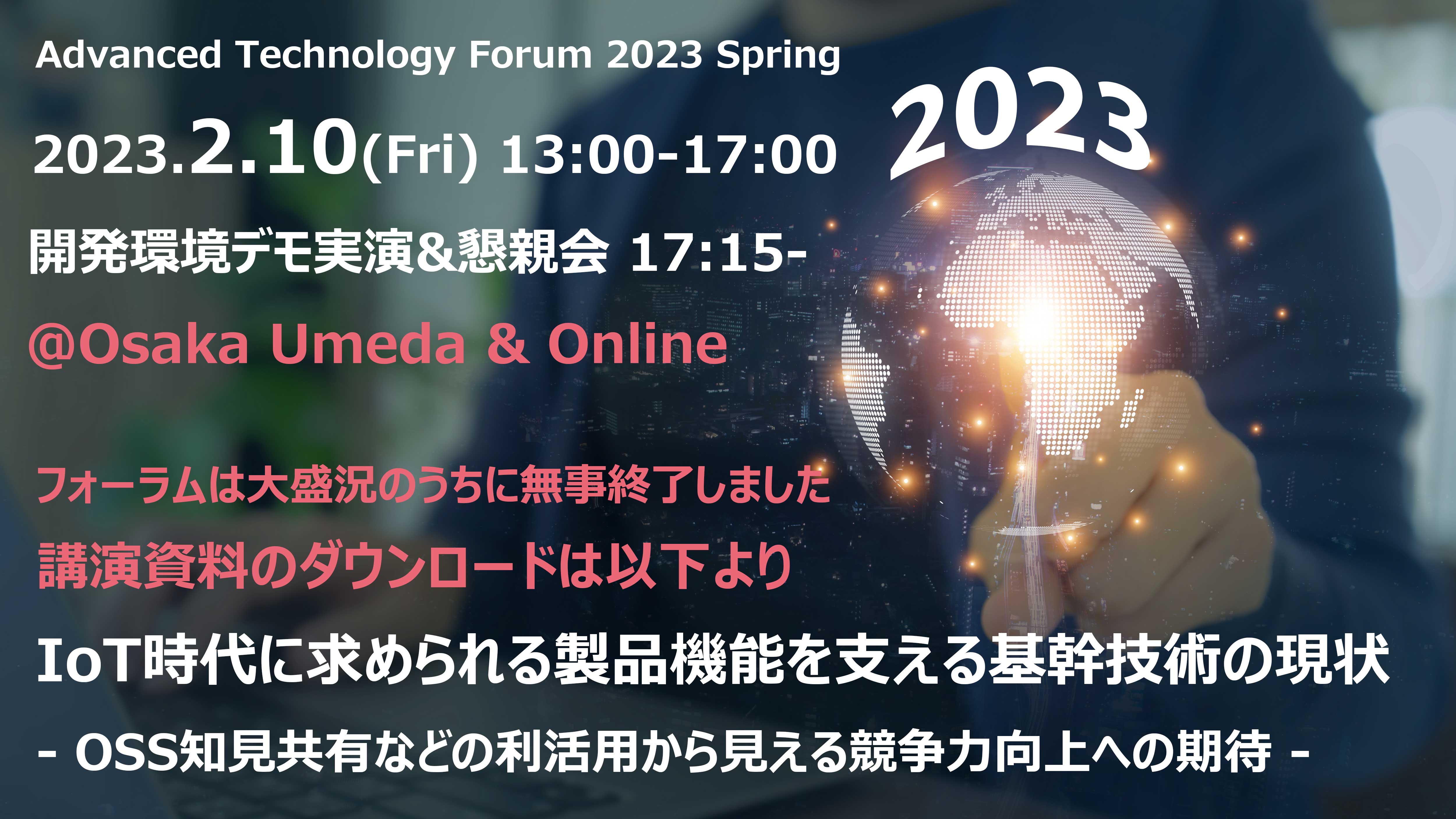 Advanced Technology Forum 2023 Spring

2023

2023.2.10(Fri) 13:00-17:00

開発環境デモ実演&懇親会 17:15-

@Osaka Umeda & Online

フォーラムは大盛況のうちに無事終了しました

講演資料のダウンロードは以下より

IoT時代に求められる製品機能を支える基幹技術の現状

- OSS知見共有などの利活用から見える競争力向上への期待 -